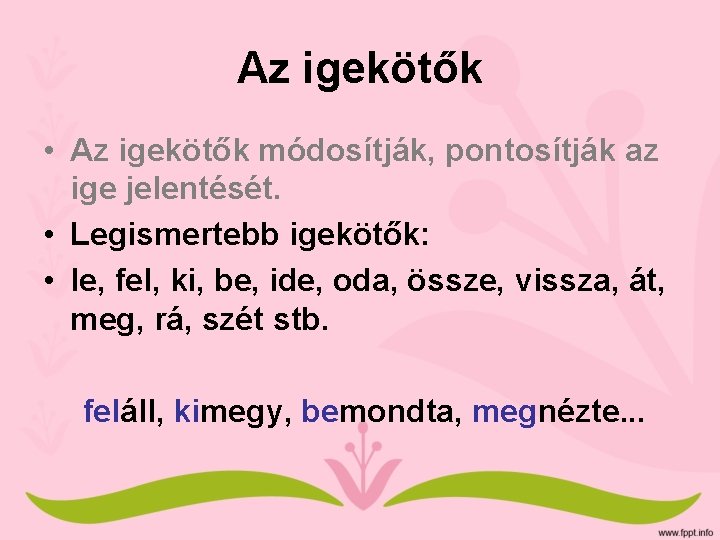 Az igekötők

• Az igekötők módosítják, pontosítják az ige jelentését.
• Legismertebb igekötők:
• le, fel, ki, be, ide, oda, össze, vissza, át, meg, rá, szét stb.

feláll, kimegy, bemondta, megnézte...

www.fppt.info